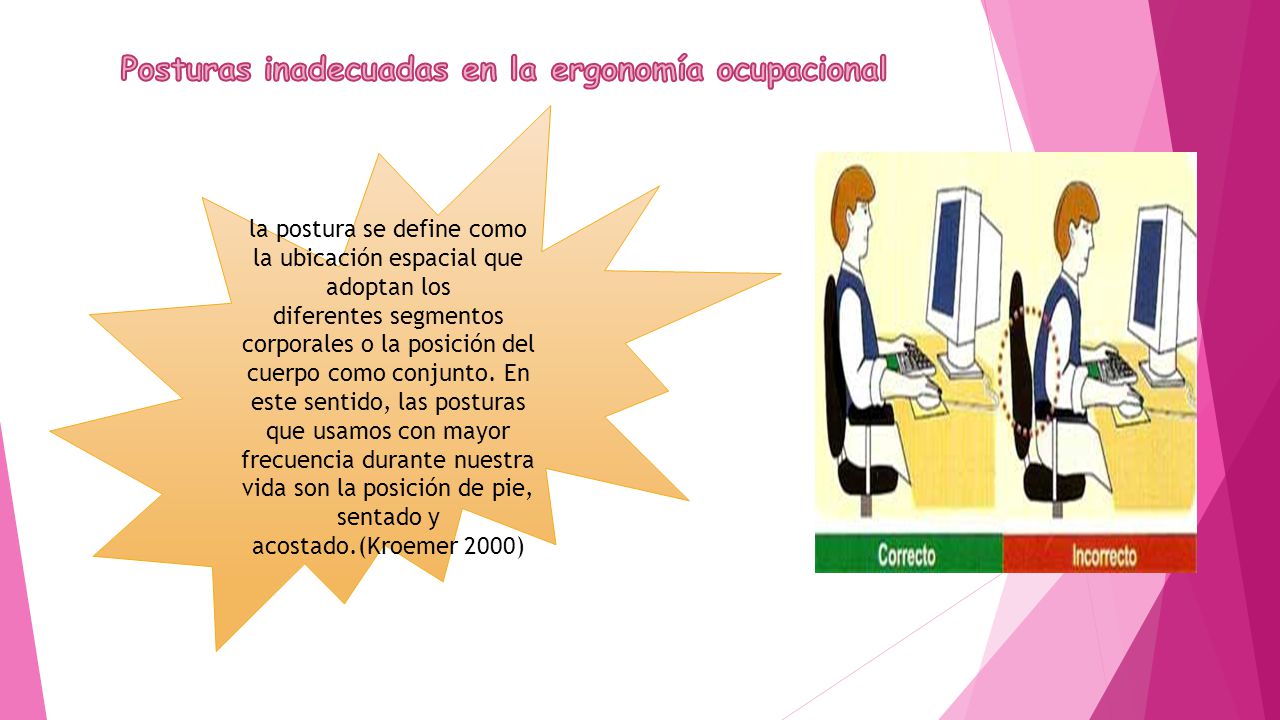 Posturas inadecuadas en la ergonomía ocupacional

la postura se define como la ubicación espacial que adoptan los diferentes segmentos corporales o la posición del cuerpo como conjunto. En este sentido, las posturas que usamos con mayor frecuencia durante nuestra vida son la posición de pie, sentado y acostado.(Kroemer 2000)

Correcto

Incorrecto